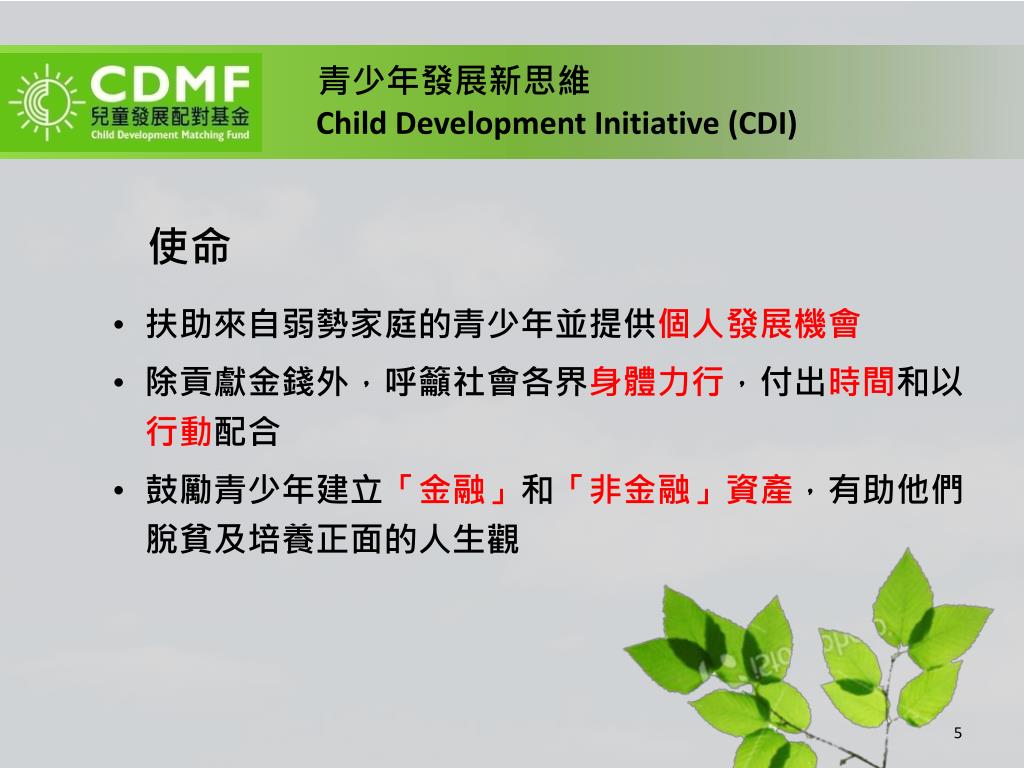 CDMF
兒童發展配對基金
Child Development Matching Fund

青少年發展新思維
Child Development Initiative (CDI)

使命

• 扶助來自弱勢家庭的青少年並提供個人發展機會
• 除貢獻金錢外，呼籲社會各界身體力行，付出時間和以行動配合
• 鼓勵青少年建立「金融」和「非金融」資產，有助他們脫貧及培養正面的人生觀

5